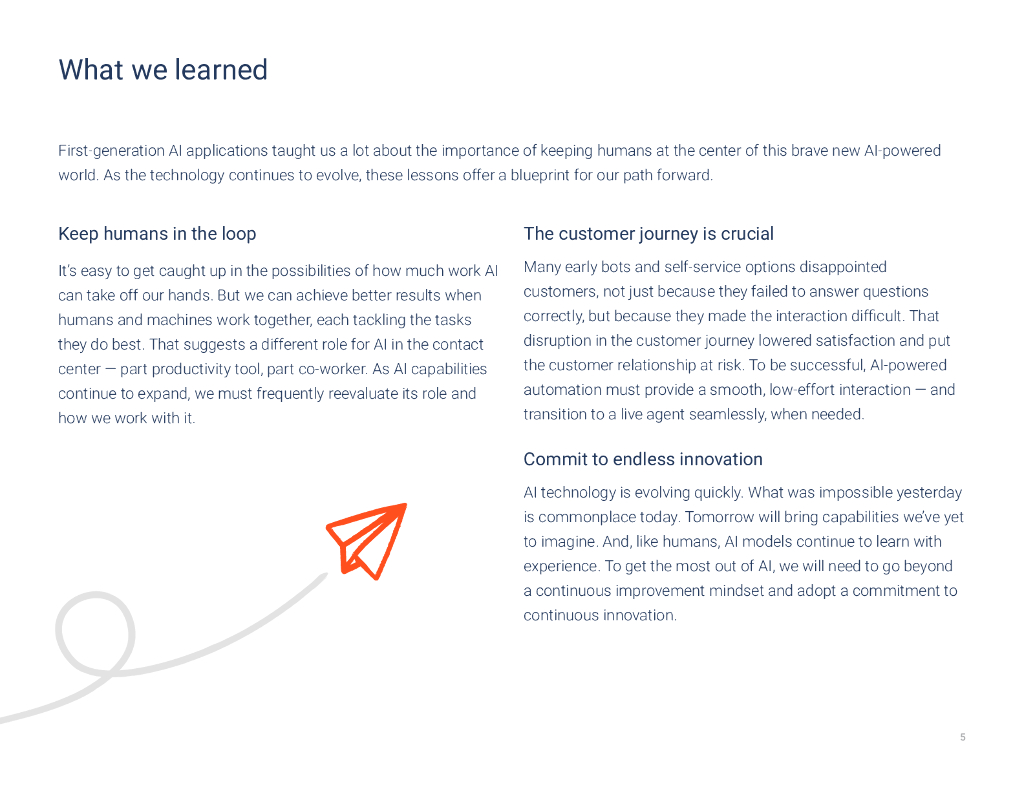 What we learned

First-generation AI applications taught us a lot about the importance of keeping humans at the center of this brave new AI-powered world. As the technology continues to evolve, these lessons offer a blueprint for our path forward.

Keep humans in the loop

It's easy to get caught up in the possibilities of how much work AI can take off our hands. But we can achieve better results when humans and machines work together, each tackling the tasks they do best. That suggests a different role for AI in the contact center — part productivity tool, part co-worker. As AI capabilities continue to expand, we must frequently reevaluate its role and how we work with it.

The customer journey is crucial

Many early bots and self-service options disappointed customers, not just because they failed to answer questions correctly, but because they made the interaction difficult. That disruption in the customer journey lowered satisfaction and put the customer relationship at risk. To be successful, AI-powered automation must provide a smooth, low-effort interaction — and transition to a live agent seamlessly, when needed.

Commit to endless innovation

AI technology is evolving quickly. What was impossible yesterday is commonplace today. Tomorrow will bring capabilities we've yet to imagine. And, like humans, AI models continue to learn with experience. To get the most out of AI, we will need to go beyond a continuous improvement mindset and adopt a commitment to continuous innovation.

5